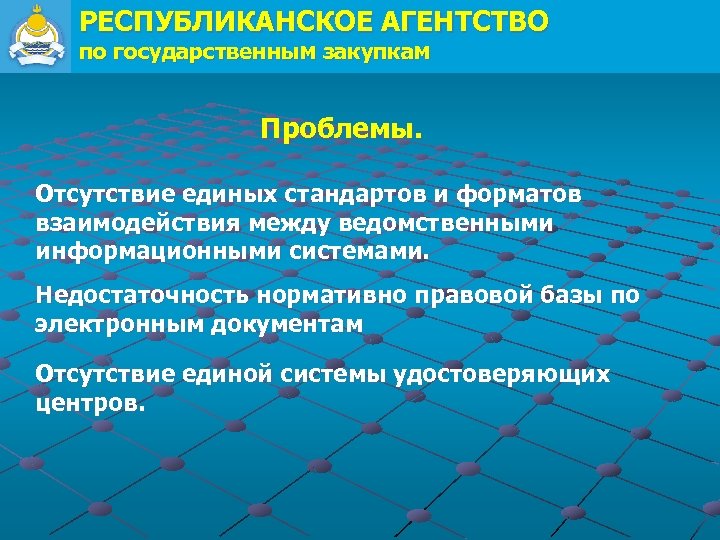 РЕСПУБЛИКАНСКОЕ АГЕНТСТВО
по государственным закупкам

Проблемы.

Отсутствие единых стандартов и форматов взаимодействия между ведомственными информационными системами.

Недостаточность нормативно правовой базы по электронным документам

Отсутствие единой системы удостоверяющих центров.